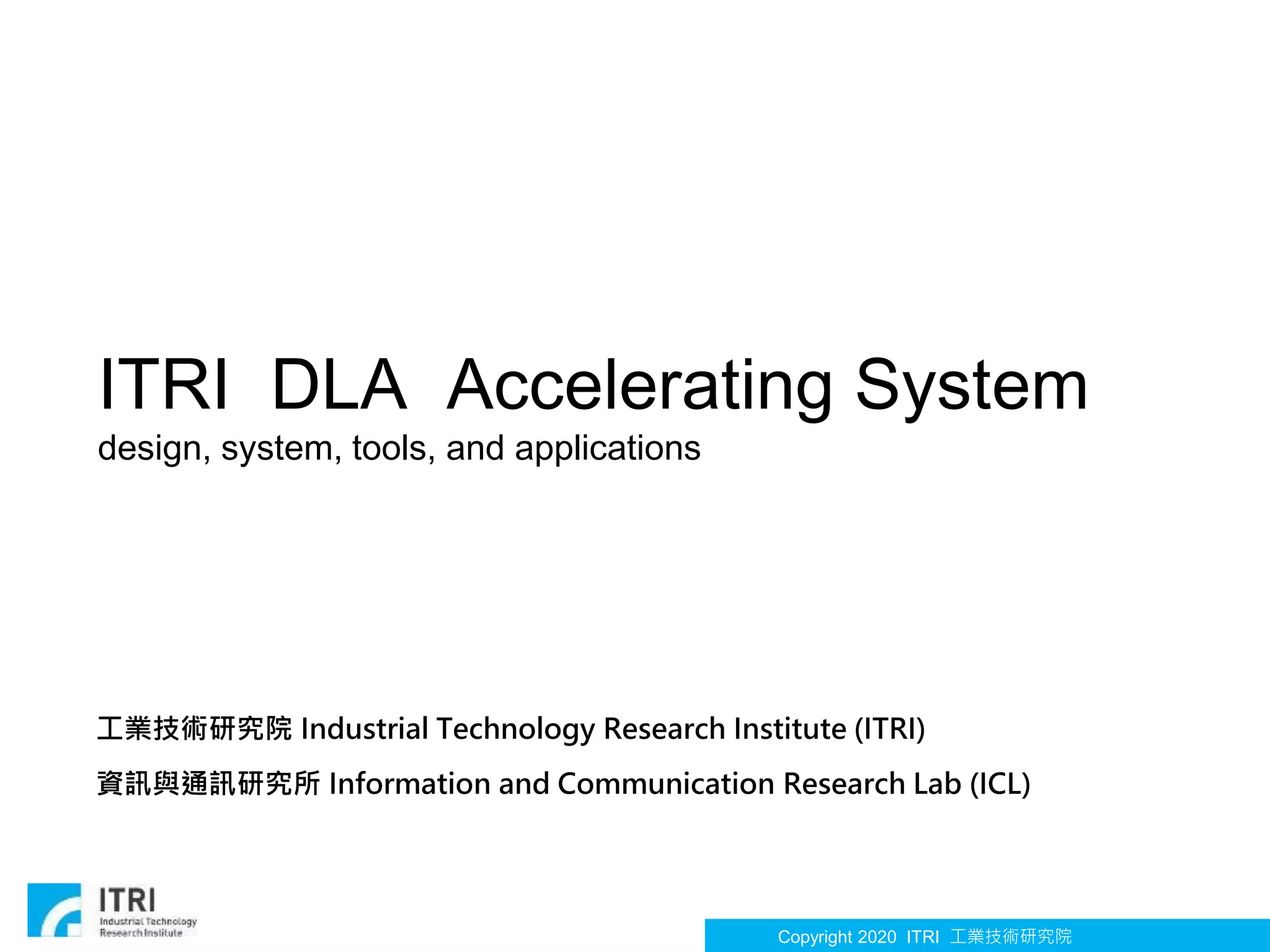 ITRI DLA Accelerating System

design, system, tools, and applications

工業技術研究院 Industrial Technology Research Institute (ITRI)

資訊與通訊研究所 Information and Communication Research Lab (ICL)

ITRI
Industrial Technology
Research Institute

Copyright 2020 ITRI 工業技術研究院